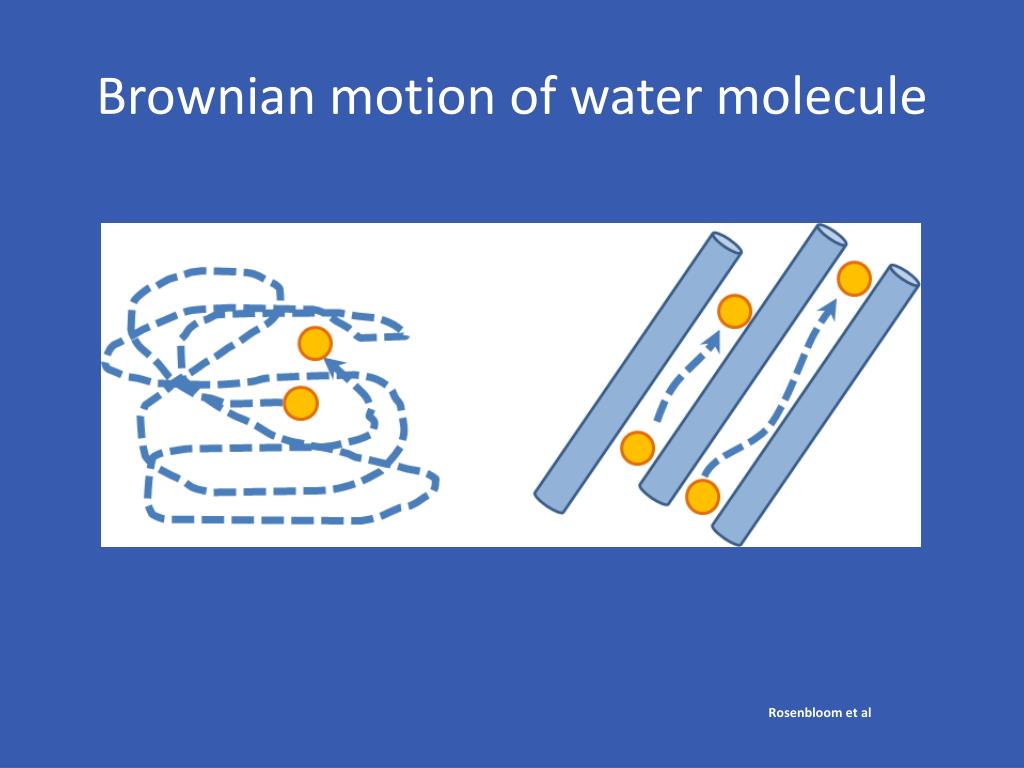 Brownian motion of water molecule

Rosenbloom et al